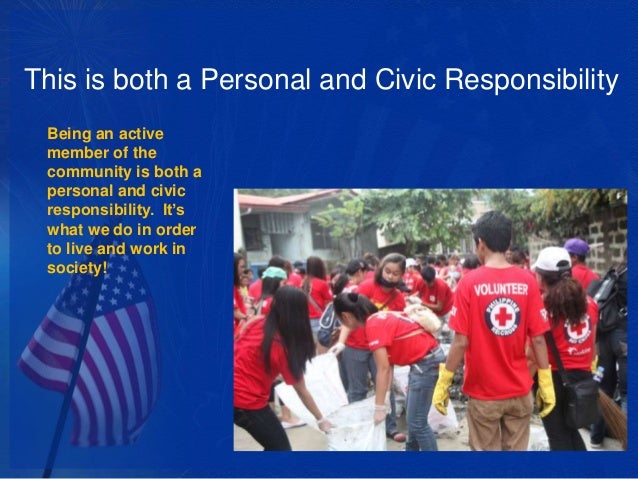 This is both a Personal and Civic Responsibility

Being an active member of the community is both a personal and civic responsibility. It's what we do in order to live and work in society!

VOLUNTEER

PHILIPPINE RED CROSS